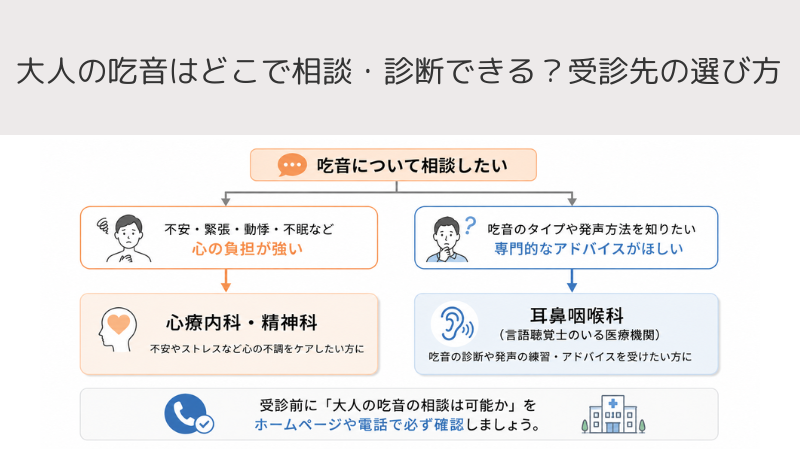 大人の吃音はどこで相談・診断できる？受診先の選び方

吃音について相談したい

不安・緊張・動悸・不眠など
心の負担が強い

吃音のタイプや発声方法を知りたい
専門的なアドバイスがほしい

心療内科・精神科
不安やストレスなど心の不調をケアしたい方に

耳鼻咽喉科
（言語聴覚士のいる医療機関）
吃音の診断や発声の練習・アドバイスを受けたい方に

受診前に「大人の吃音の相談は可能か」を
ホームページや電話で必ず確認しましょう。